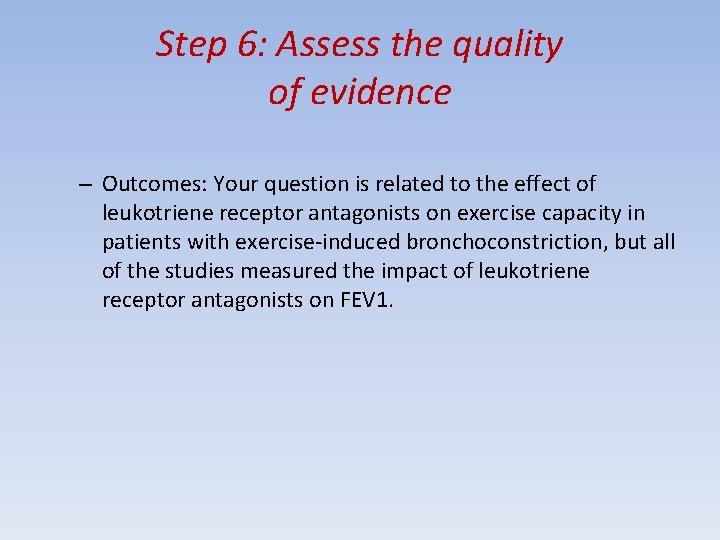 Step 6: Assess the quality of evidence

– Outcomes: Your question is related to the effect of leukotriene receptor antagonists on exercise capacity in patients with exercise-induced bronchoconstriction, but all of the studies measured the impact of leukotriene receptor antagonists on FEV1.